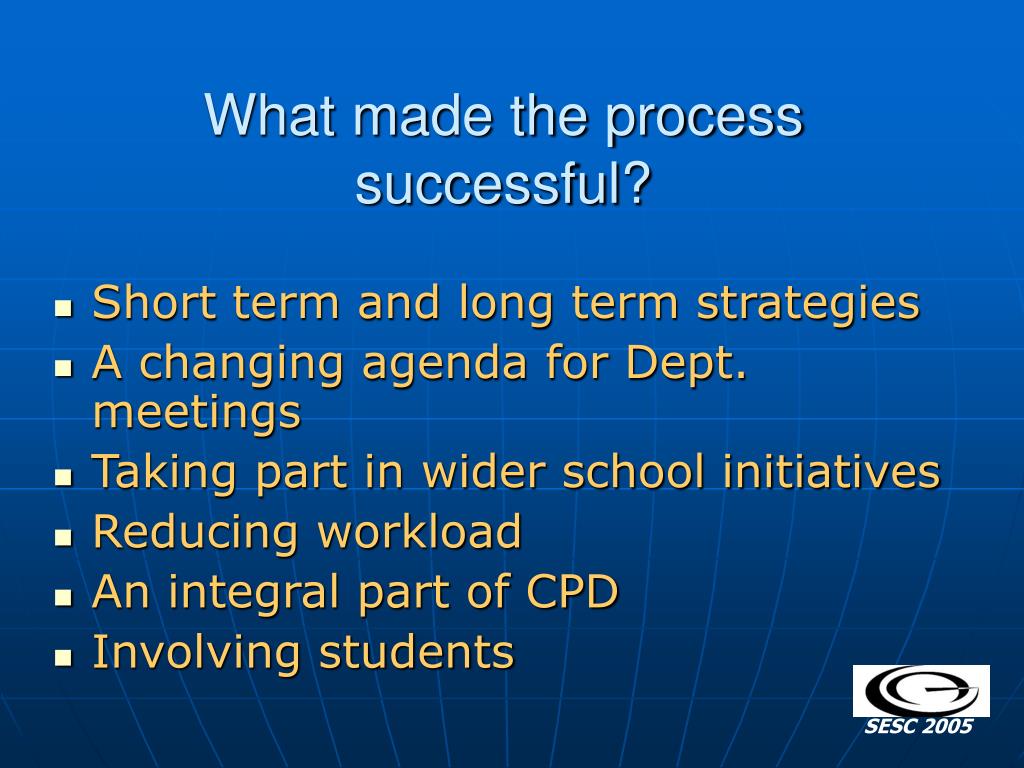 What made the process successful?

- Short term and long term strategies
- A changing agenda for Dept. meetings
- Taking part in wider school initiatives
- Reducing workload
- An integral part of CPD
- Involving students

SESC 2005